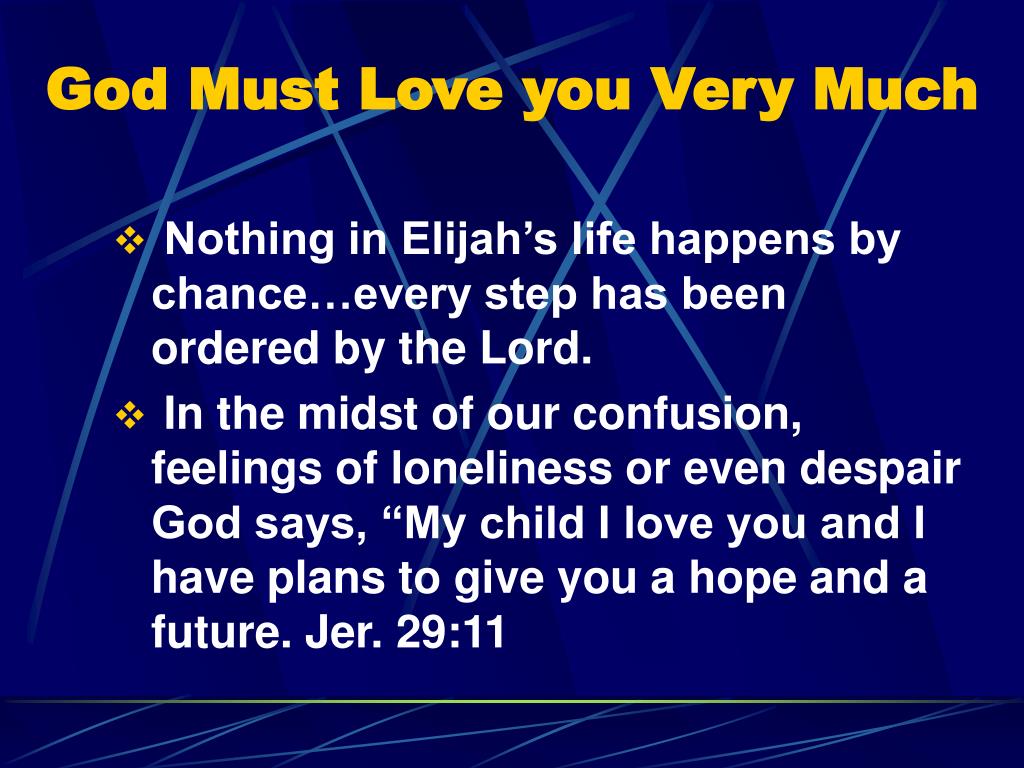 God Must Love you Very Much

❖ Nothing in Elijah’s life happens by chance…every step has been ordered by the Lord.

❖ In the midst of our confusion, feelings of loneliness or even despair God says, “My child I love you and I have plans to give you a hope and a future. Jer. 29:11